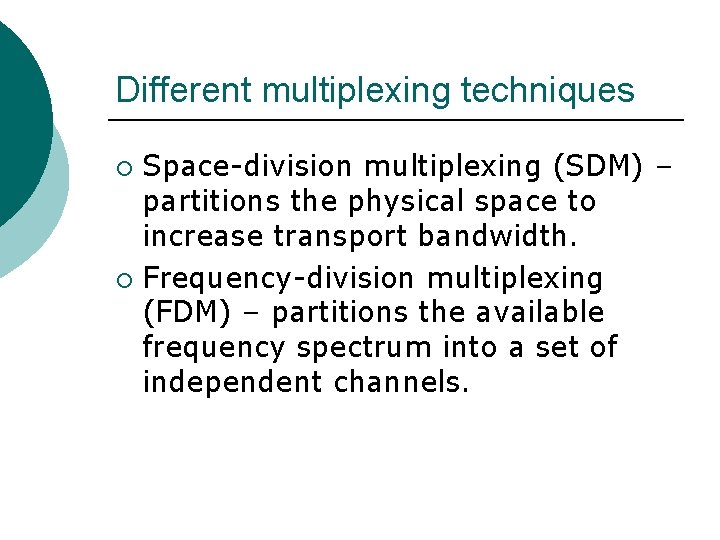 Different multiplexing techniques

○ Space-division multiplexing (SDM) – partitions the physical space to increase transport bandwidth.

○ Frequency-division multiplexing (FDM) – partitions the available frequency spectrum into a set of independent channels.